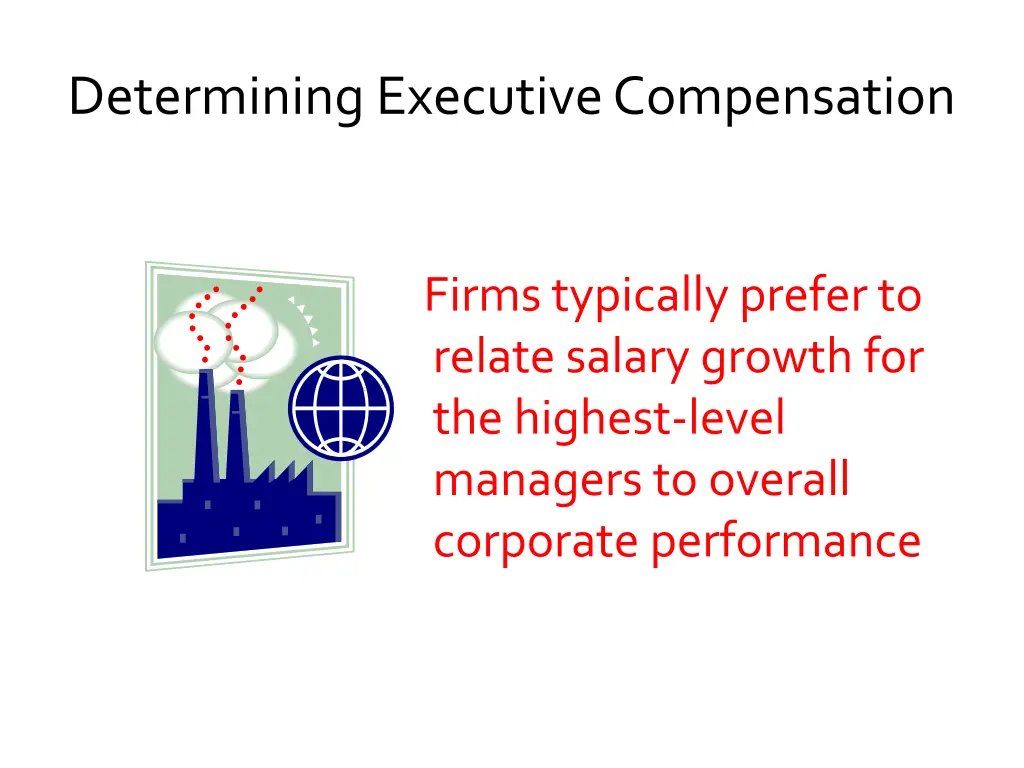 Determining Executive Compensation

Firms typically prefer to relate salary growth for the highest-level managers to overall corporate performance